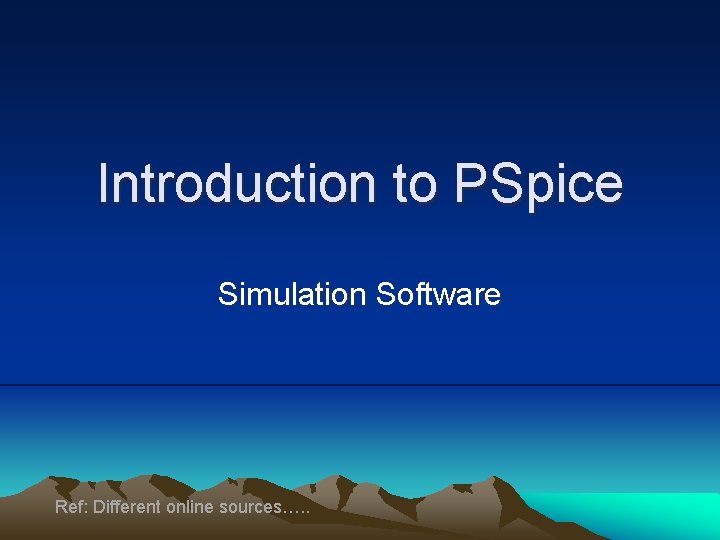 Introduction to PSpice

Simulation Software

Ref: Different online sources…..